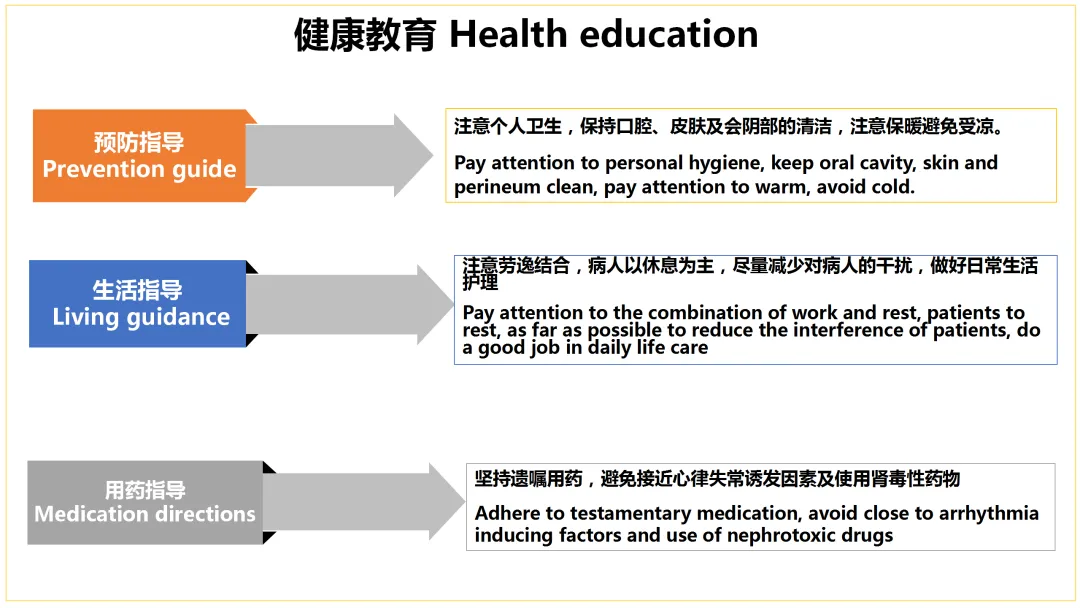 健康教育 Health education

预防指导
Prevention guide

注意个人卫生，保持口腔、皮肤及会阴部的清洁，注意保暖避免受凉。

Pay attention to personal hygiene, keep oral cavity, skin and perineum clean, pay attention to warm, avoid cold.

生活指导
Living guidance

注意劳逸结合，病人以休息为主，尽量减少对病人的干扰，做好日常生活护理

Pay attention to the combination of work and rest, patients to rest, as far as possible to reduce the interference of patients, do a good job in daily life care

用药指导
Medication directions

坚持遗嘱用药，避免接近心律失常诱发因素及使用肾毒性药物

Adhere to testamentary medication, avoid close to arrhythmia inducing factors and use of nephrotoxic drugs